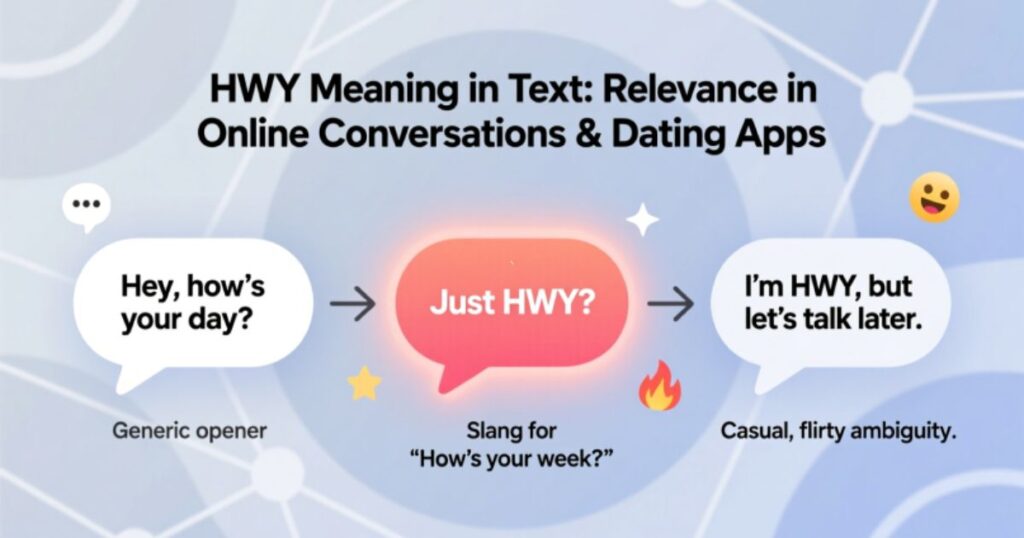 HWY Meaning in Text: Relevance in Online Conversations & Dating Apps

Hey, how's your day?

Generic opener

Just HWY?

Slang for "How's your week?"

I'm HWY, but let's talk later.

Casual, flirty ambiguity.